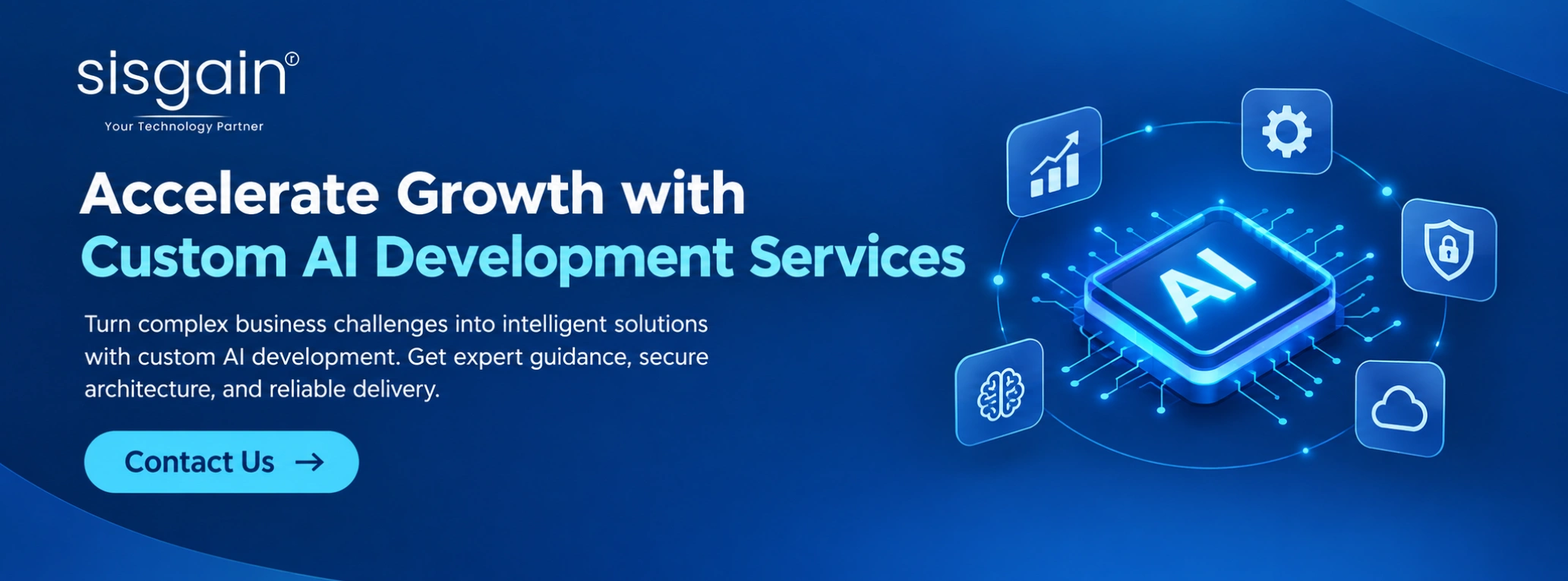 sisgain®
Your Technology Partner

Accelerate Growth with
Custom AI Development Services

Turn complex business challenges into intelligent solutions with custom AI development. Get expert guidance, secure architecture, and reliable delivery.

Contact Us →

AI